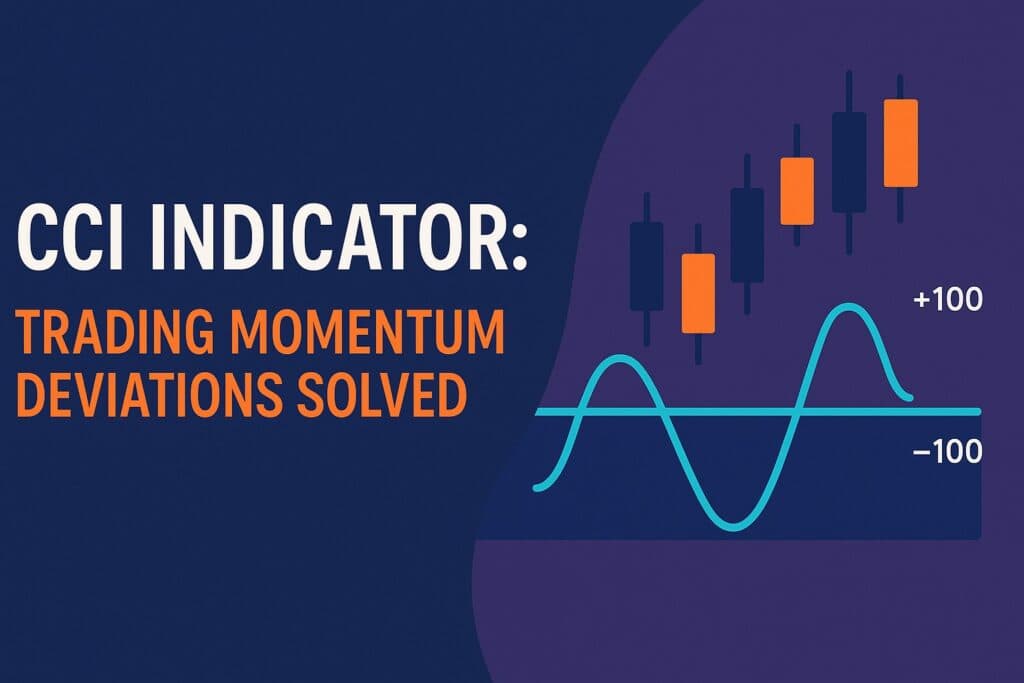 CCI INDICATOR:
TRADING MOMENTUM DEVIATIONS SOLVED

+100

−100